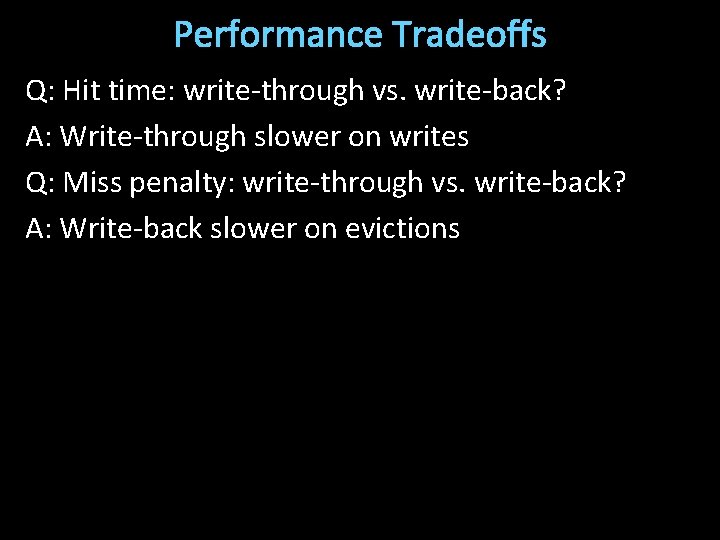 Performance Tradeoffs

Q: Hit time: write-through vs. write-back?

A: Write-through slower on writes

Q: Miss penalty: write-through vs. write-back?

A: Write-back slower on evictions